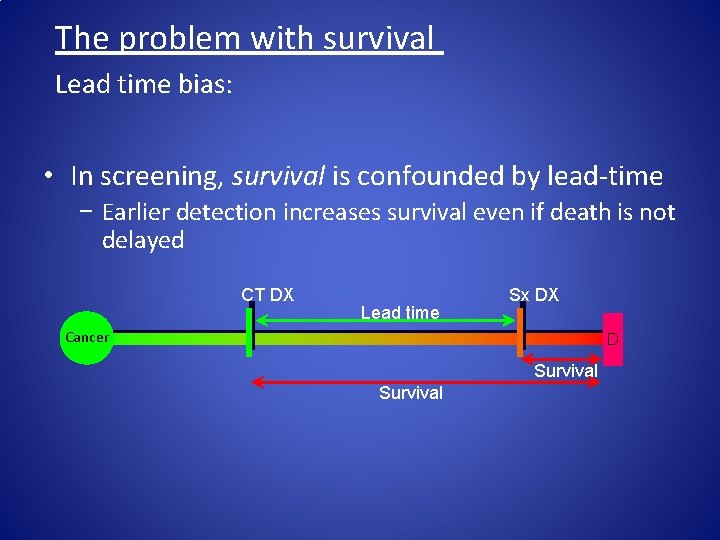 The problem with survival

Lead time bias:

• In screening, survival is confounded by lead-time
  - Earlier detection increases survival even if death is not delayed

CT DX

Sx DX

Lead time

Cancer

D

Survival

Survival